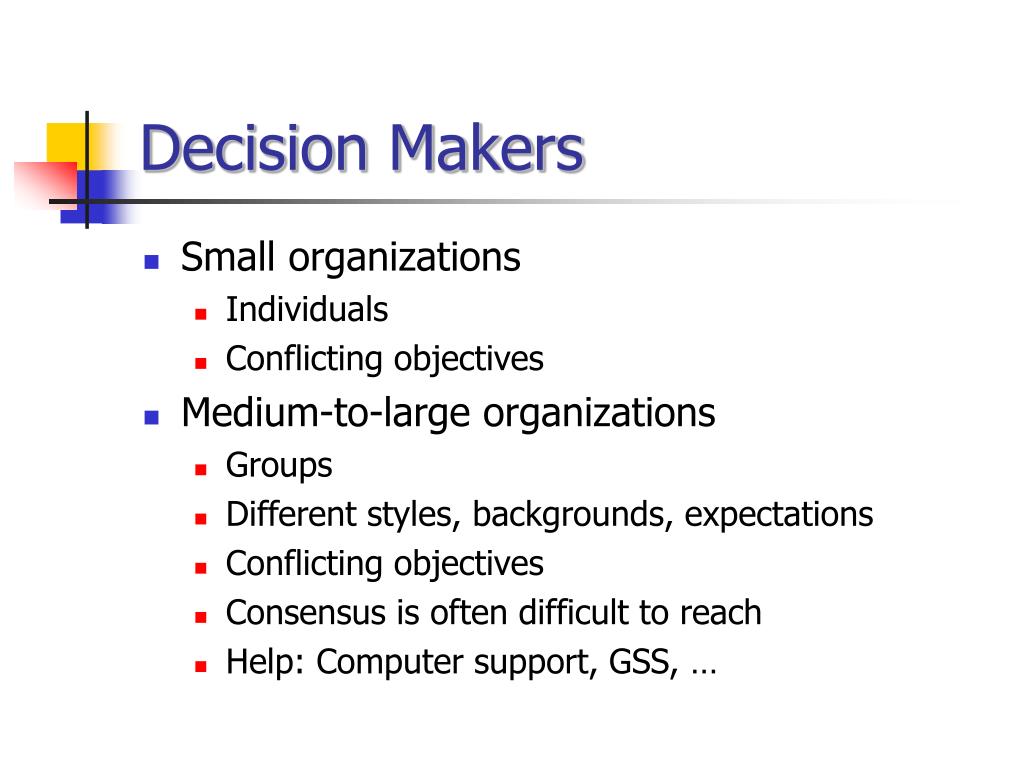 Decision Makers

- Small organizations
  - Individuals
  - Conflicting objectives
- Medium-to-large organizations
  - Groups
  - Different styles, backgrounds, expectations
  - Conflicting objectives
  - Consensus is often difficult to reach
  - Help: Computer support, GSS, …